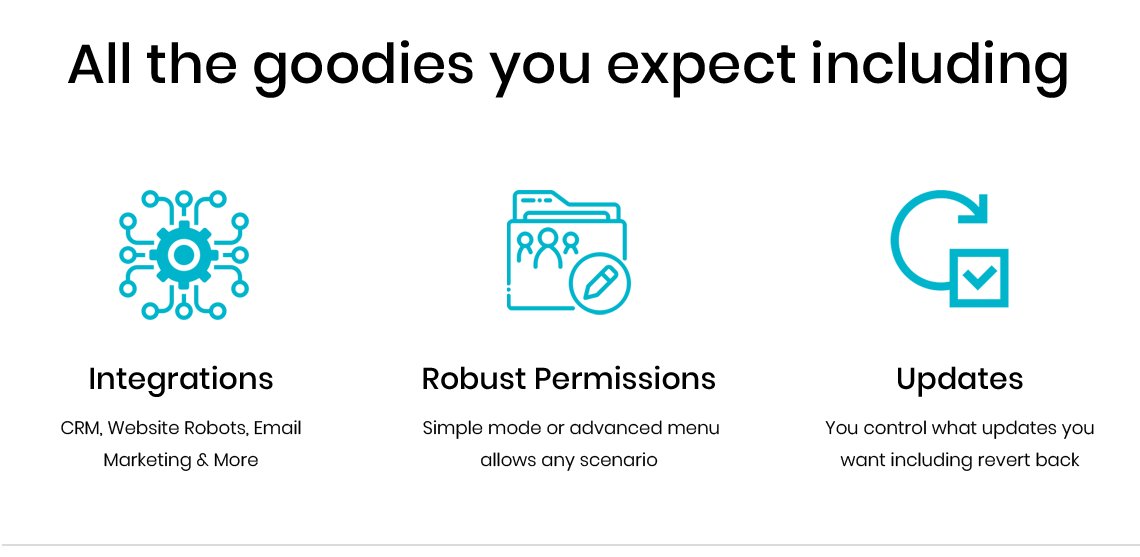 All the goodies you expect including

Integrations

CRM, Website Robots, Email Marketing & More

Robust Permissions

Simple mode or advanced menu allows any scenario

Updates

You control what updates you want including revert back